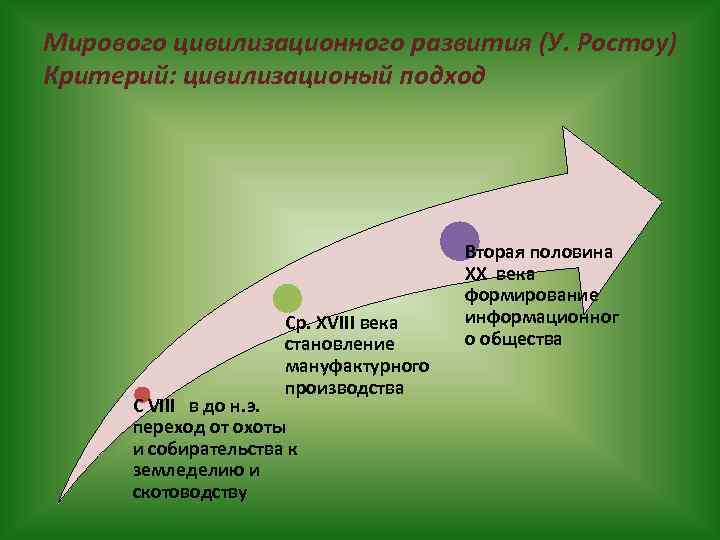 Мирового цивилизационного развития (У. Ростоу)
Критерий: цивилизационый подход

С VIII в до н.э. переход от охоты и собирательства к земледелию и скотоводству

Ср. XVIII века становление мануфактурного производства

Вторая половина XX века формирование информационног о общества